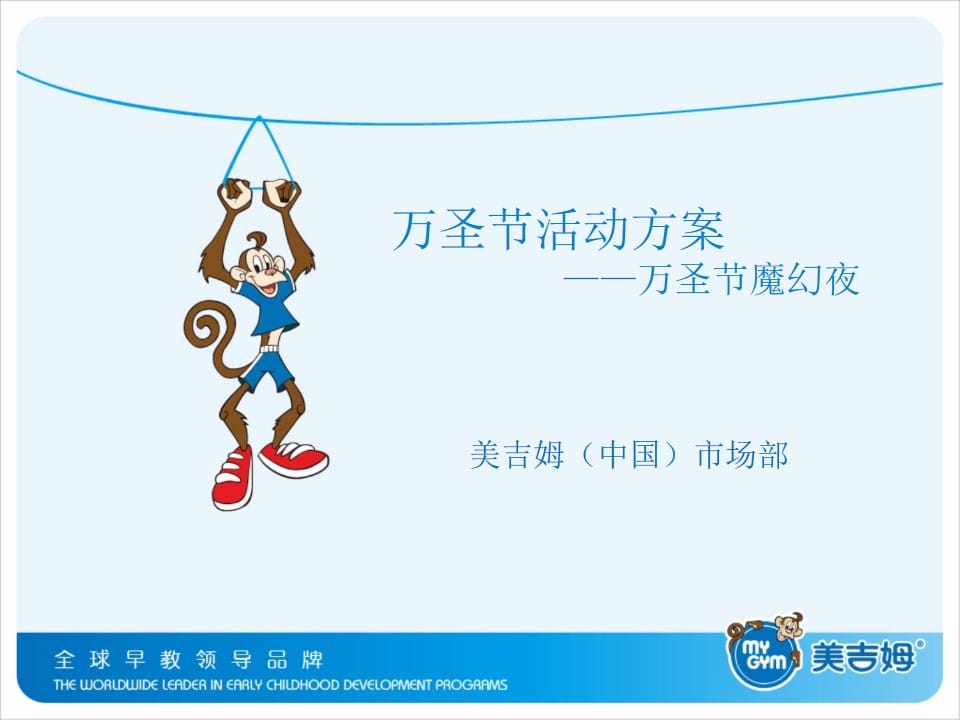 万圣节活动方案

——万圣节魔幻夜

美吉姆（中国）市场部

全球早教领导品牌

THE WORLDWIDE LEADER IN EARLY CHILDHOOD DEVELOPMENT PROGRAMS

MY GYM 美吉姆®